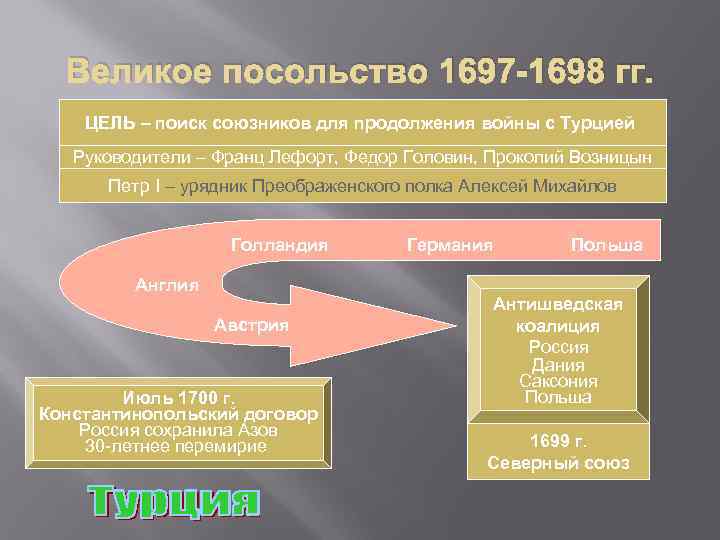 Великое посольство 1697-1698 гг.

ЦЕЛЬ – поиск союзников для продолжения войны с Турцией

Руководители – Франц Лефорт, Федор Головин, Прокопий Возницын

Петр I – урядник Преображенского полка Алексей Михайлов

Голландия Германия Польша

Англия

Австрия

Антишведская коалиция
Россия
Дания
Саксония
Польша

1699 г.
Северный союз

Июль 1700 г.
Константинопольский договор
Россия сохранила Азов
30-летнее перемирие

Турция